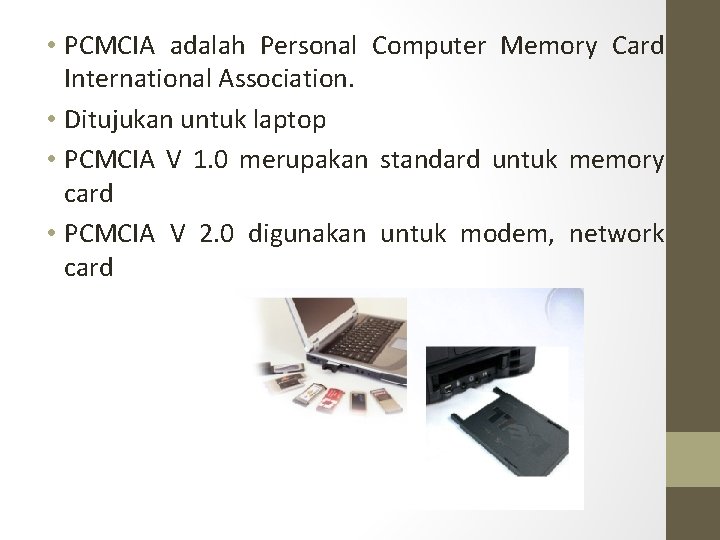 • PCMCIA adalah Personal Computer Memory Card International Association.

• Ditujukan untuk laptop

• PCMCIA V 1.0 merupakan standard untuk memory card

• PCMCIA V 2.0 digunakan untuk modem, network card